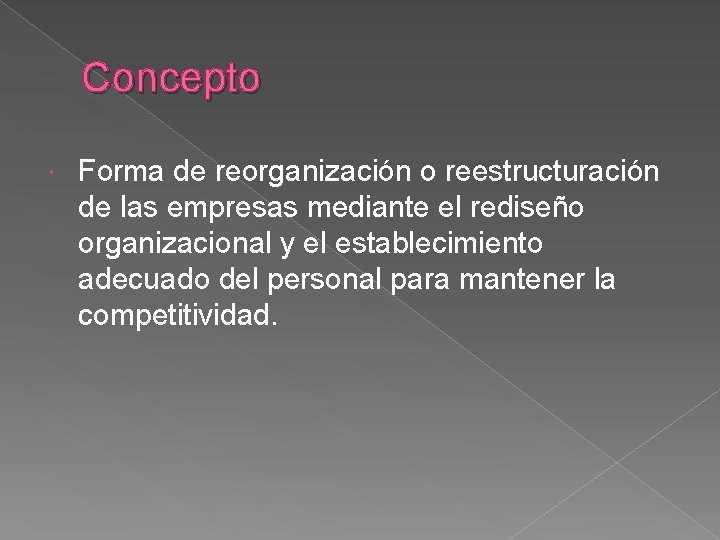 Concepto

Forma de reorganización o reestructuración de las empresas mediante el rediseño organizacional y el establecimiento adecuado del personal para mantener la competitividad.